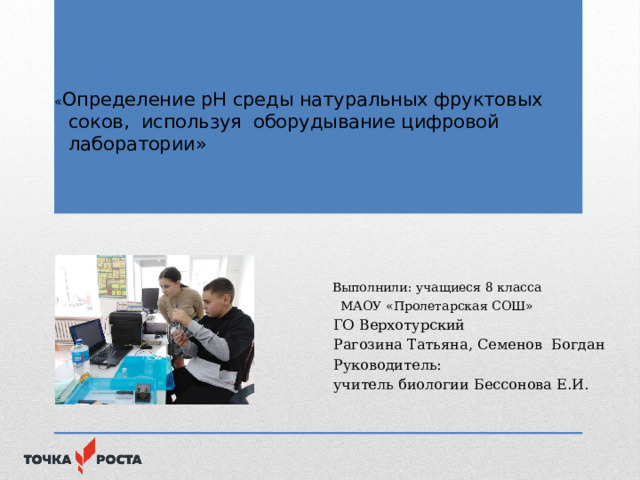 «Определение pH среды натуральных фруктовых соков, используя оборудывание цифровой лаборатории»

Выполнили: учащиеся 8 класса
МАОУ «Пролетарская СОШ»
ГО Верхотурский
Рагозина Татьяна, Семенов Богдан
Руководитель:
учитель биологии Бессонова Е.И.

ТОЧКА РОСТА